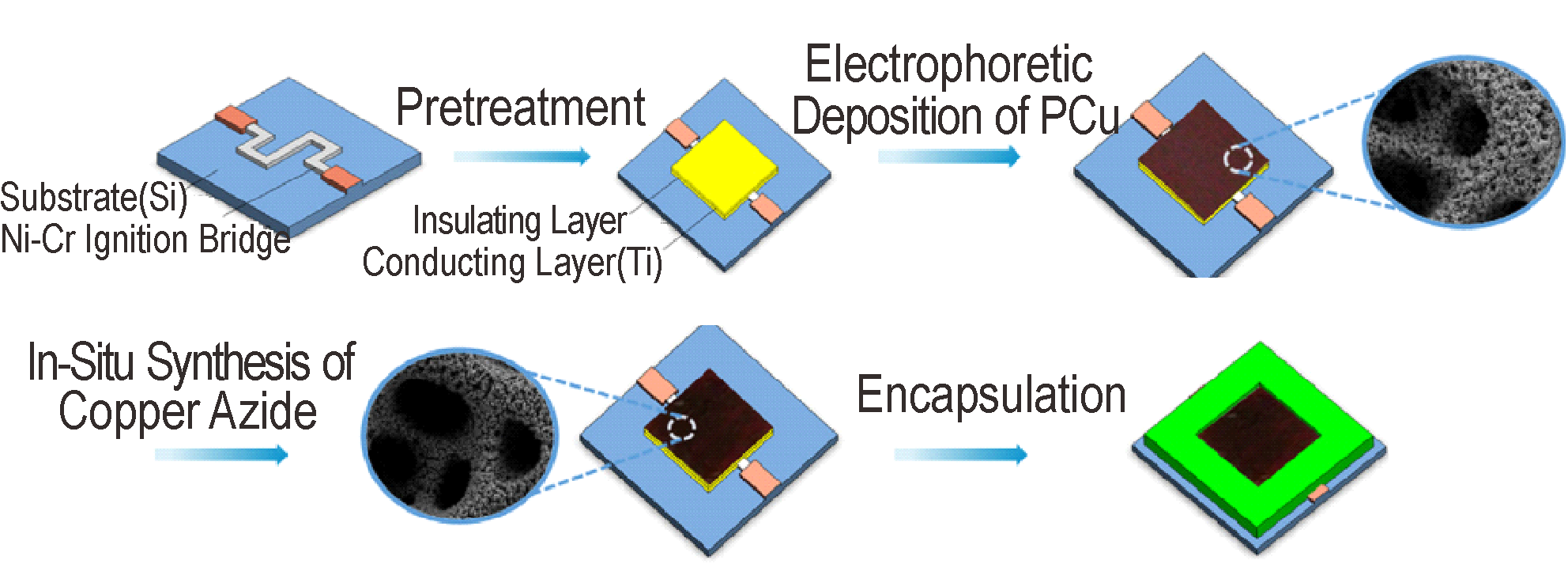 Substrate(Si)
Ni-Cr Ignition Bridge

Pretreatment

Insulating Layer
Conducting Layer(Ti)

Electrophoretic Deposition of PCu

In-Situ Synthesis of Copper Azide

Encapsulation